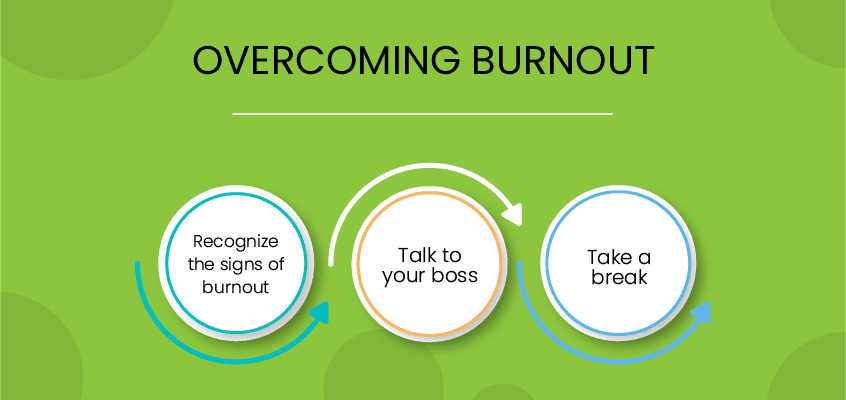 OVERCOMING BURNOUT

Recognize the signs of burnout

Talk to your boss

Take a break